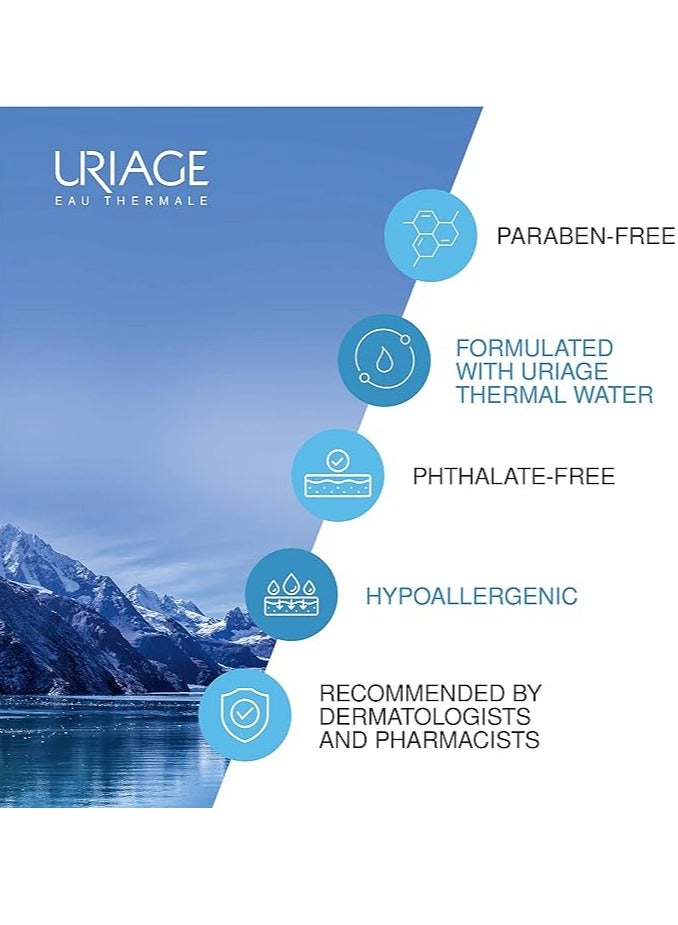 URIAGE
EAU THERMALE

PARABEN-FREE

FORMULATED WITH URIAGE THERMAL WATER

PHTHALATE-FREE

HYPOALLERGENIC

RECOMMENDED BY DERMATOLOGISTS AND PHARMACISTS